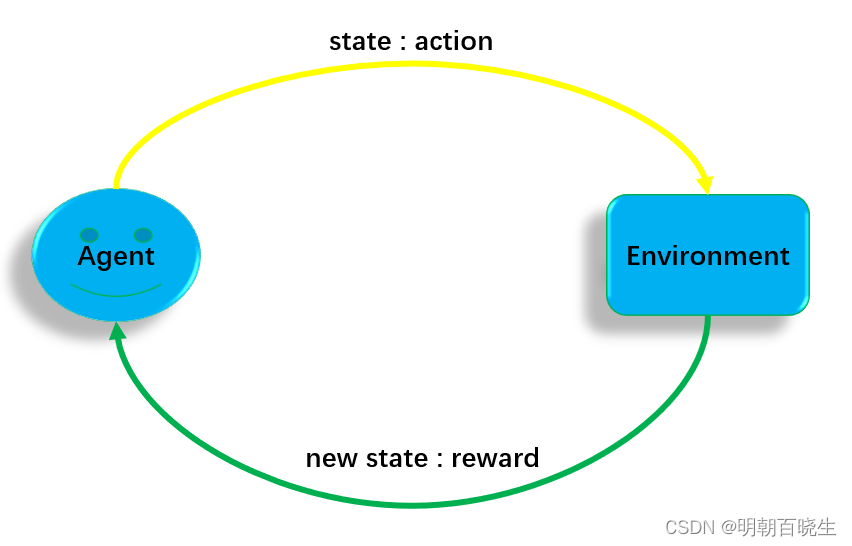 state : action

Agent

Environment

new state : reward

CSDN @明朝百晓生